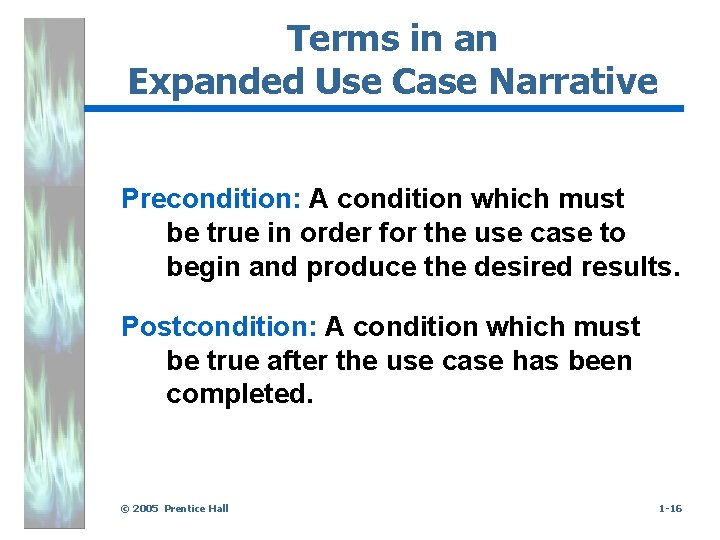 Terms in an
Expanded Use Case Narrative

Precondition: A condition which must be true in order for the use case to begin and produce the desired results.

Postcondition: A condition which must be true after the use case has been completed.

© 2005 Prentice Hall

1-16